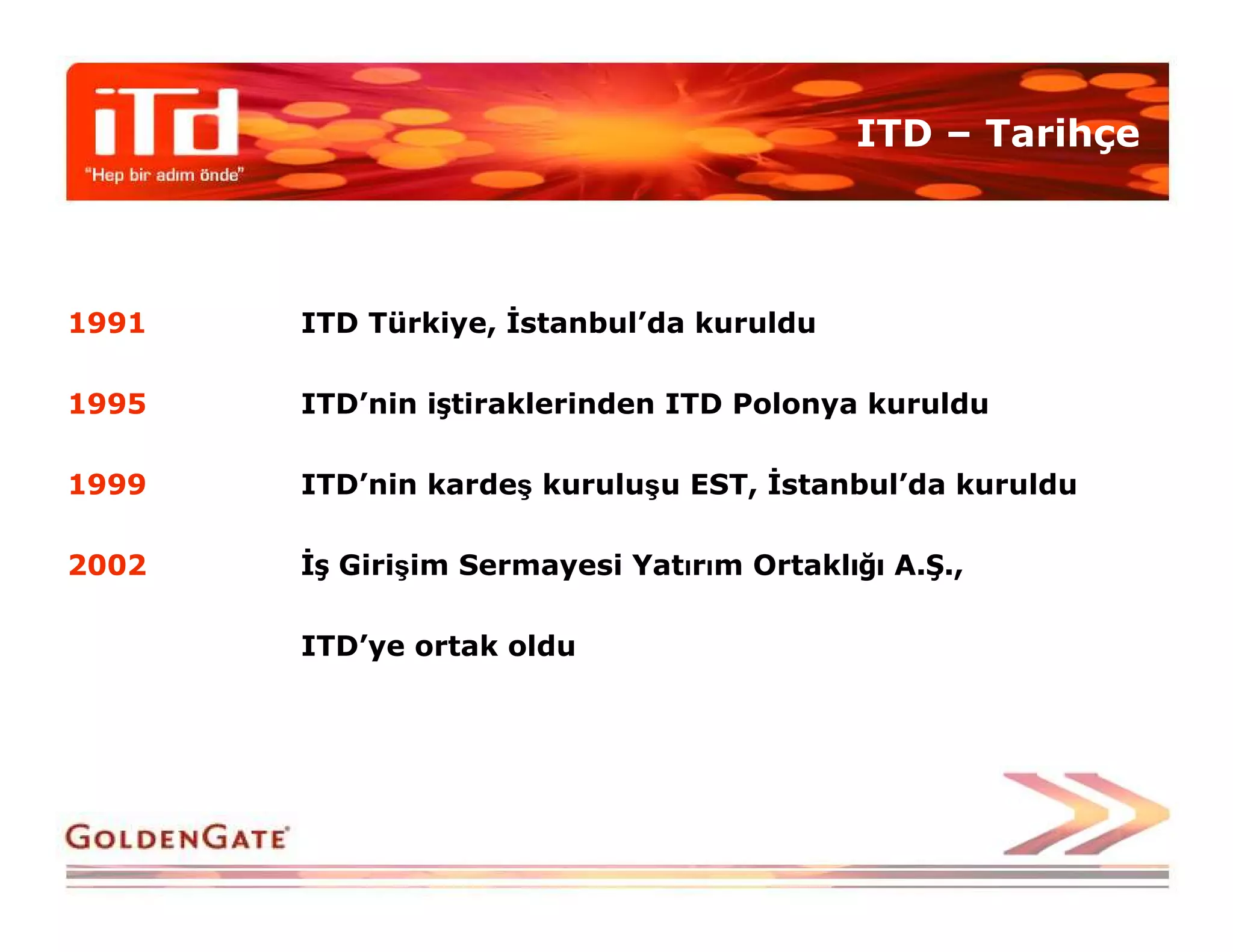 iTd
"Hep bir adım önde"

ITD – Tarihçe

1991 ITD Türkiye, İstanbul'da kuruldu

1995 ITD'nin iştiraklerinden ITD Polonya kuruldu

1999 ITD'nin kardeş kuruluşu EST, İstanbul'da kuruldu

2002 İş Girişim Sermayesi Yatırım Ortaklığı A.Ş., ITD'ye ortak oldu

GOLDENGATE